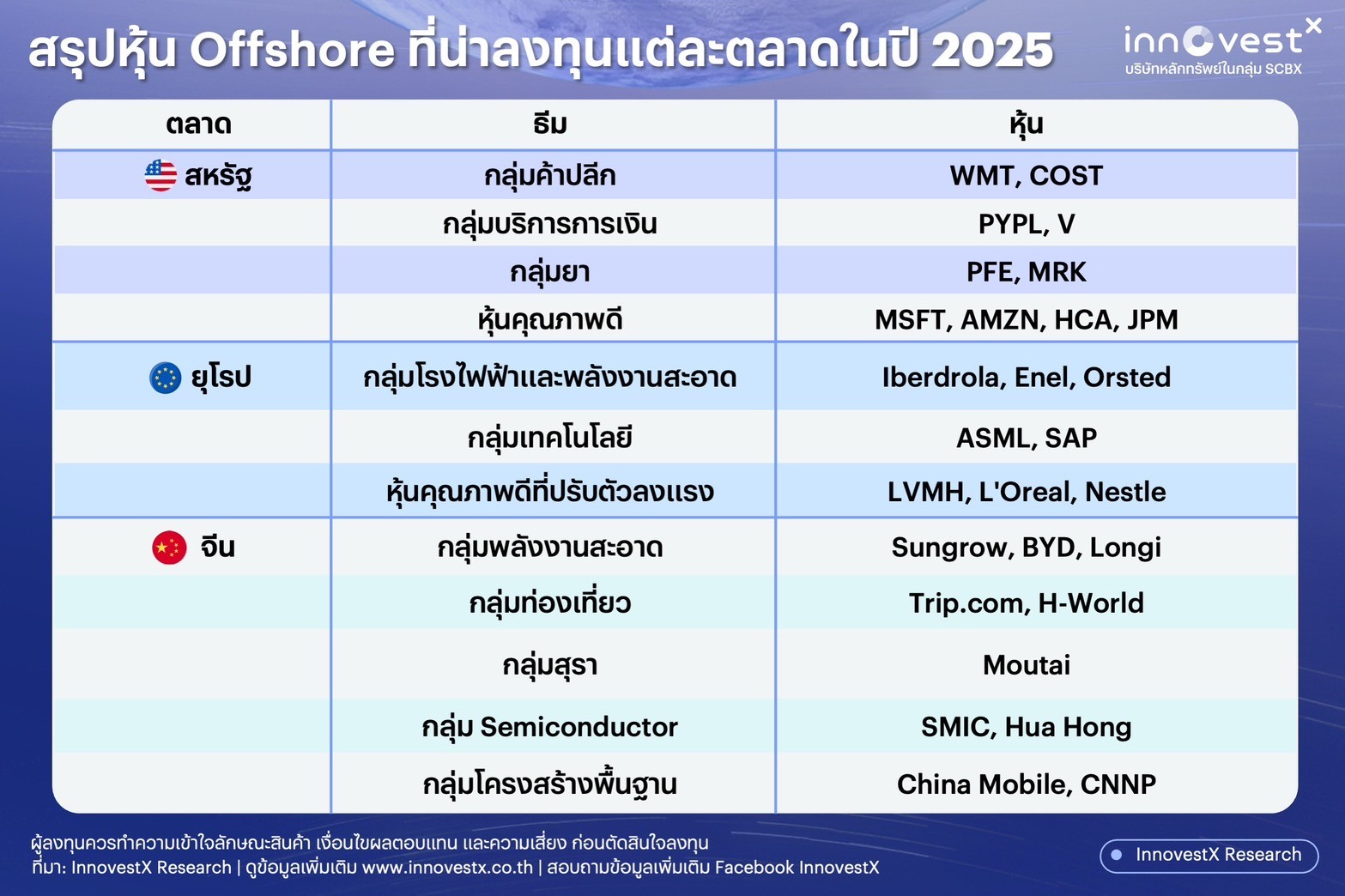 สรุปหุ้น Offshore ที่น่าลงทุนแต่ละตลาดในปี 2025

innovestX
บริษัทหลักทรัพย์ในกลุ่ม SCBX

| ตลาด | ธีม | หุ้น |
|---|---|---|
| สหรัฐ | กลุ่มค้าปลีก | WMT, COST |
| | กลุ่มบริการการเงิน | PYPL, V |
| | กลุ่มยา | PFE, MRK |
| | หุ้นคุณภาพดี | MSFT, AMZN, HCA, JPM |
| ยุโรป | กลุ่มโรงไฟฟ้าและพลังงานสะอาด | Iberdrola, Enel, Orsted |
| | กลุ่มเทคโนโลยี | ASML, SAP |
| | หุ้นคุณภาพดีที่ปรับตัวลงแรง | LVMH, L'Oreal, Nestle |
| จีน | กลุ่มพลังงานสะอาด | Sungrow, BYD, Longi |
| | กลุ่มท่องเที่ยว | Trip.com, H-World |
| | กลุ่มสุรา | Moutai |
| | กลุ่ม Semiconductor | SMIC, Hua Hong |
| | กลุ่มโครงสร้างพื้นฐาน | China Mobile, CNNP |

ผู้ลงทุนควรทำความเข้าใจลักษณะสินค้า เงื่อนไขผลตอบแทน และความเสี่ยง ก่อนตัดสินใจลงทุน
ที่มา: InnovestX Research | ดูข้อมูลเพิ่มเติม www.innovestx.co.th | สอบถามข้อมูลเพิ่มเติม Facebook InnovestX

InnovestX Research